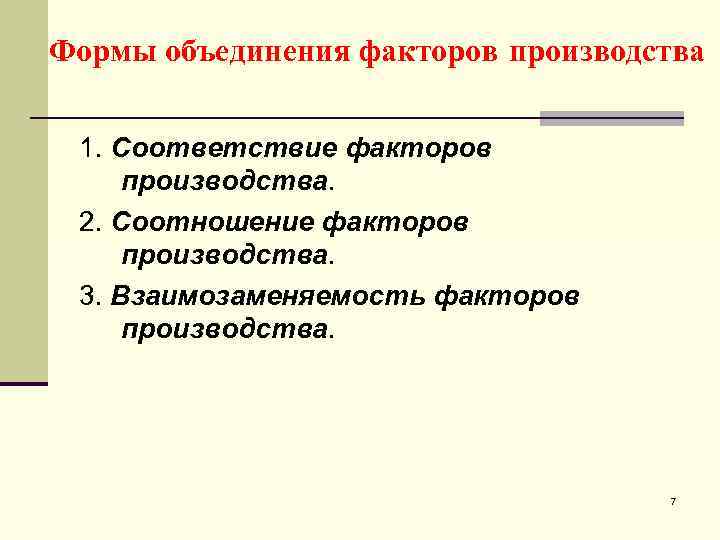 Формы объединения факторов производства

1. Соответствие факторов производства.

2. Соотношение факторов производства.

3. Взаимозаменяемость факторов производства.

7